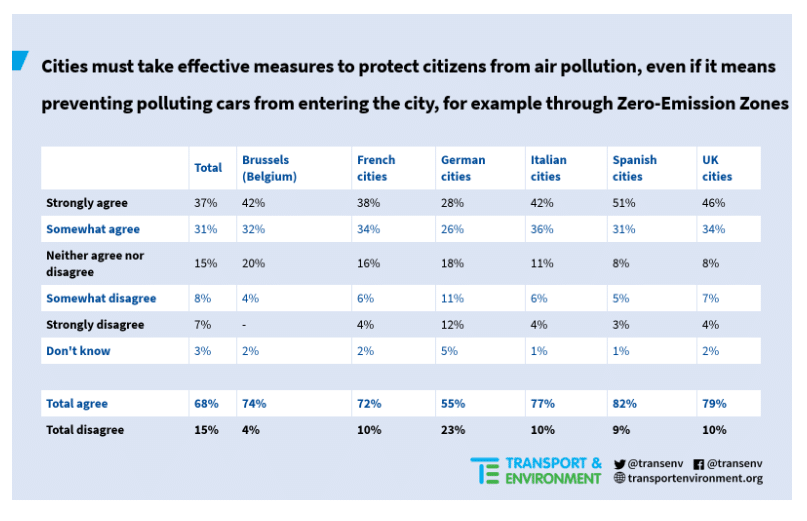 Cities must take effective measures to protect citizens from air pollution, even if it means preventing polluting cars from entering the city, for example through Zero-Emission Zones

| | Total | Brussels (Belgium) | French cities | German cities | Italian cities | Spanish cities | UK cities |
|---|---|---|---|---|---|---|---|
| Strongly agree | 37% | 42% | 38% | 28% | 42% | 51% | 46% |
| Somewhat agree | 31% | 32% | 34% | 26% | 36% | 31% | 34% |
| Neither agree nor disagree | 15% | 20% | 16% | 18% | 11% | 8% | 8% |
| Somewhat disagree | 8% | 4% | 6% | 11% | 6% | 5% | 7% |
| Strongly disagree | 7% | - | 4% | 12% | 4% | 3% | 4% |
| Don't know | 3% | 2% | 2% | 5% | 1% | 1% | 2% |
| | | | | | | | |
| Total agree | 68% | 74% | 72% | 55% | 77% | 82% | 79% |
| Total disagree | 15% | 4% | 10% | 23% | 10% | 9% | 10% |

TRANSPORT & ENVIRONMENT
@transenv @transenv
transportenvironment.org